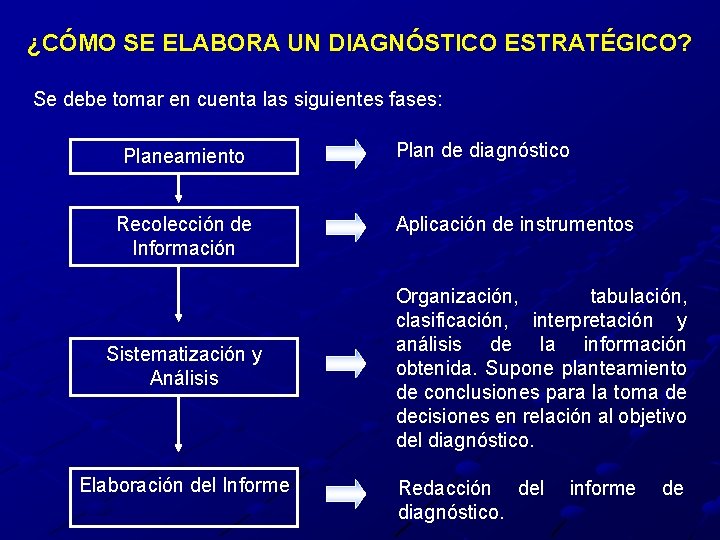 ¿CÓMO SE ELABORA UN DIAGNÓSTICO ESTRATÉGICO?

Se debe tomar en cuenta las siguientes fases:

Planeamiento

Plan de diagnóstico

Recolección de Información

Aplicación de instrumentos

Sistematización y Análisis

Organización, tabulación, clasificación, interpretación y análisis de la información obtenida. Supone planteamiento de conclusiones para la toma de decisiones en relación al objetivo del diagnóstico.

Elaboración del Informe

Redacción del informe de diagnóstico.